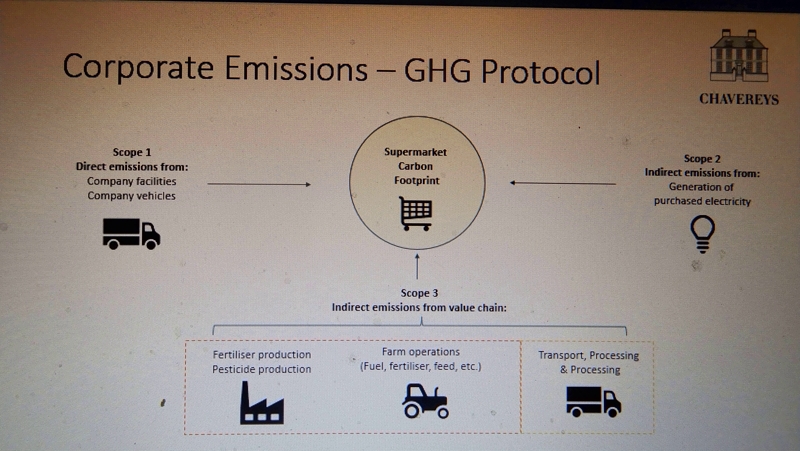 Corporate Emissions – GHG Protocol

CHAVEREYS

Scope 1
Direct emissions from:
Company facilities
Company vehicles

Supermarket
Carbon
Footprint

Scope 2
Indirect emissions from:
Generation of
purchased electricity

Scope 3
Indirect emissions from value chain:

Fertiliser production
Pesticide production

Farm operations
(Fuel, fertiliser, feed, etc.)

Transport, Processing
& Processing